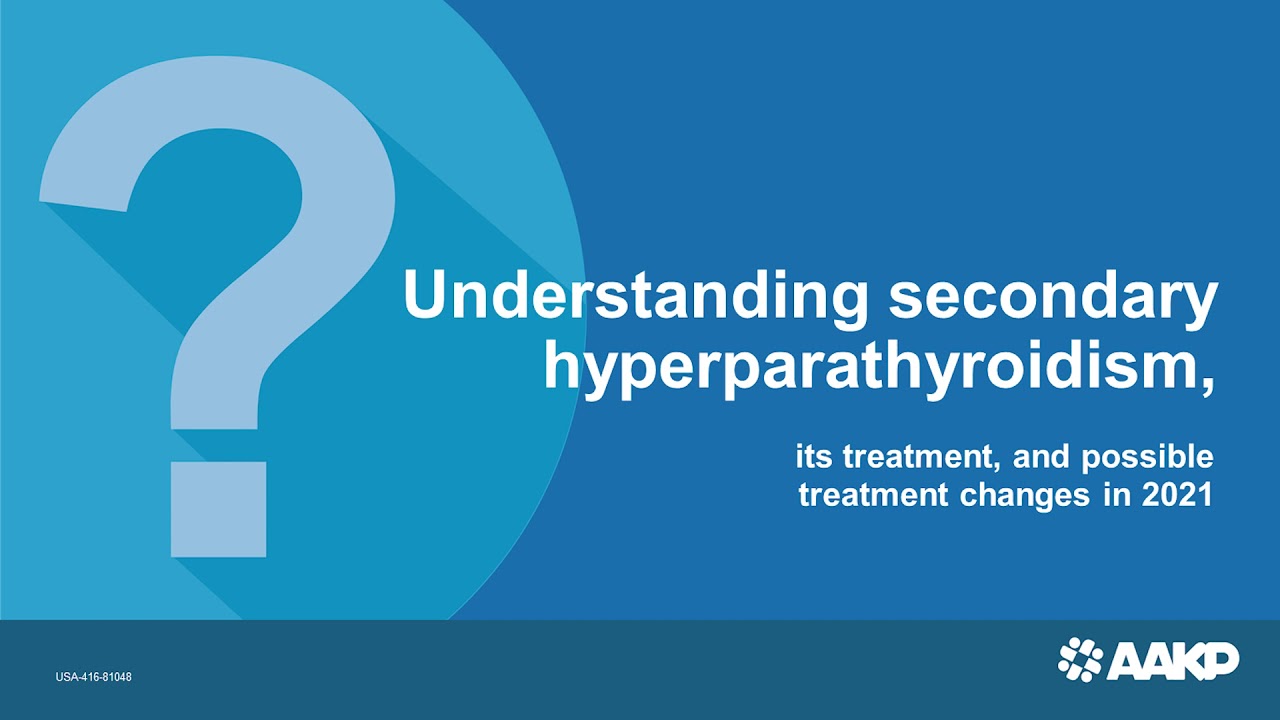 ?

Understanding secondary hyperparathyroidism,

its treatment, and possible treatment changes in 2021

USA-416-81048

AAKP